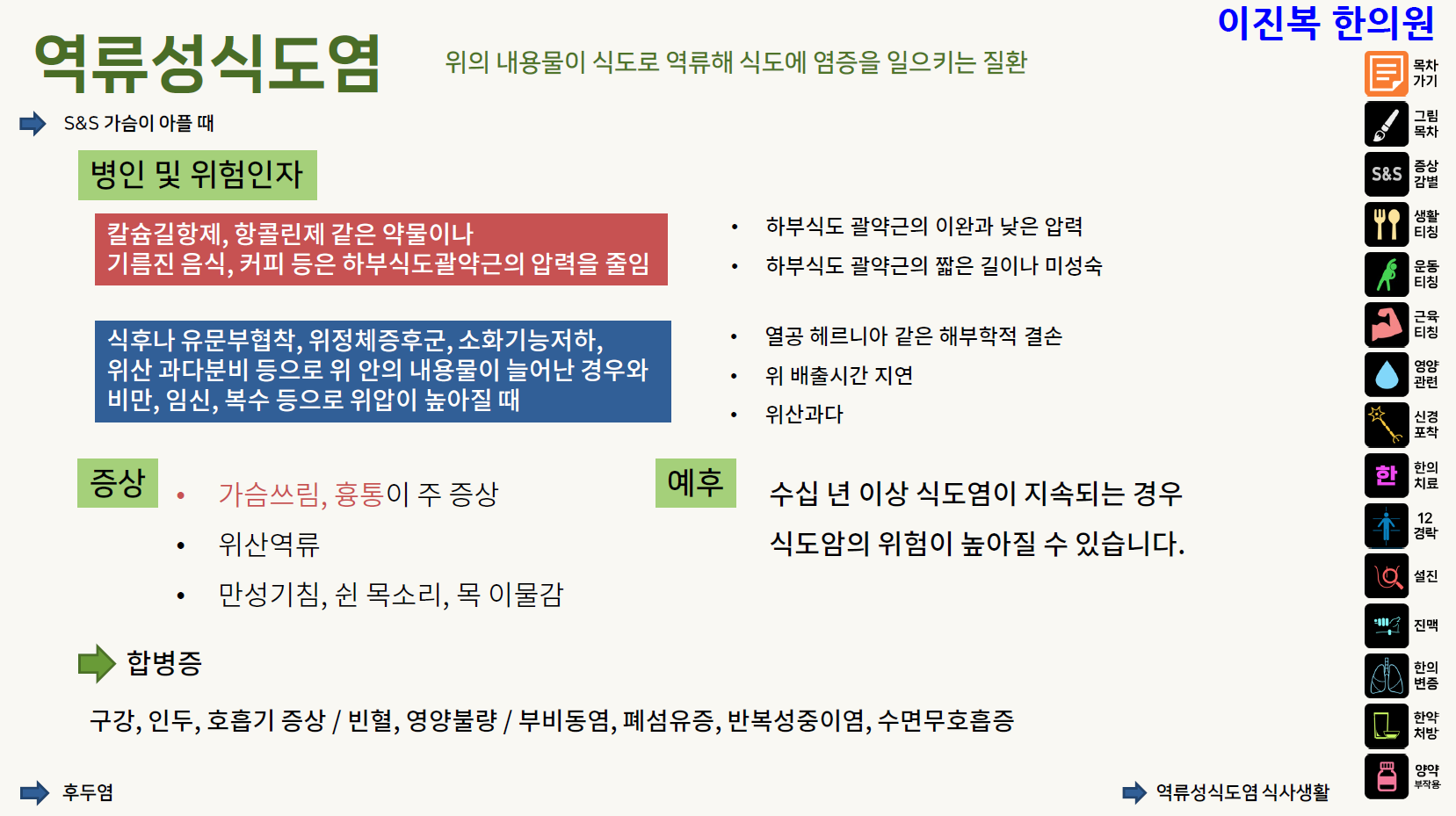 이진복 한의원

역류성식도염

위의 내용물이 식도로 역류해 식도에 염증을 일으키는 질환

S&S 가슴이 아플 때

병인 및 위험인자

칼슘길항제, 항콜린제 같은 약물이나 기름진 음식, 커피 등은 하부식도괄약근의 압력을 줄임

- 하부식도 괄약근의 이완과 낮은 압력
- 하부식도 괄약근의 짧은 길이나 미성숙

식후나 유문부협착, 위정체증후군, 소화기능저하, 위산 과다분비 등으로 위 안의 내용물이 늘어난 경우와 비만, 임신, 복수 등으로 위압이 높아질 때

- 열공 헤르니아 같은 해부학적 결손
- 위 배출시간 지연
- 위산과다

증상

- 가슴쓰림, 흉통이 주 증상
- 위산역류
- 만성기침, 쉰 목소리, 목 이물감

예후

수십 년 이상 식도염이 지속되는 경우 식도암의 위험이 높아질 수 있습니다.

합병증

구강, 인두, 호흡기 증상 / 빈혈, 영양불량 / 부비동염, 폐섬유증, 반복성중이염, 수면무호흡증

후두염

역류성식도염 식사생활

목차 가기
그림 목차
S&S 증상 감별
생활 티칭
운동 티칭
근육 티칭
영양 관련
신경 포착
한 한의 치료
12 경락
설진
진맥
한의 변증
한약 처방
양약 부작용